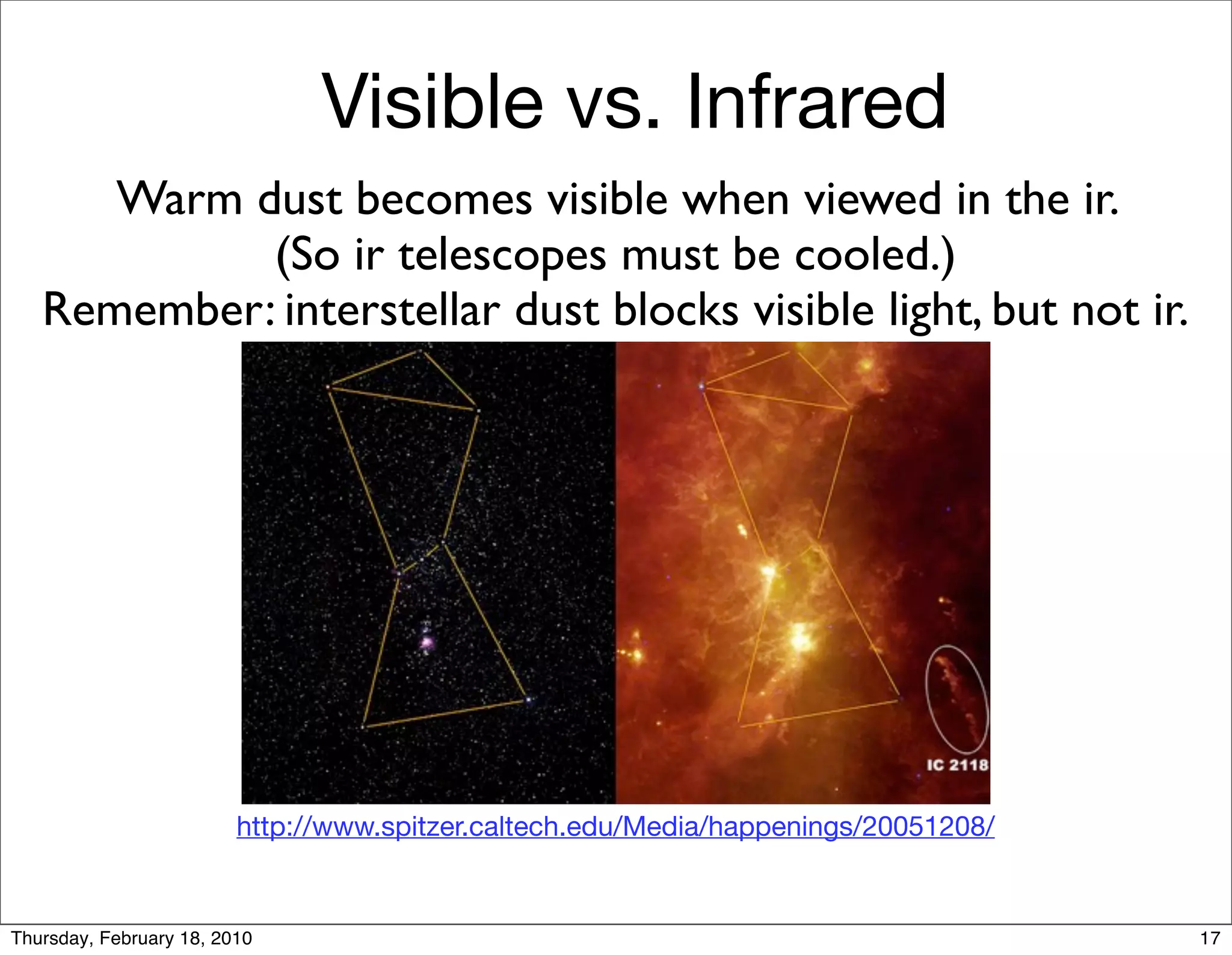 Visible vs. Infrared

Warm dust becomes visible when viewed in the ir.
(So ir telescopes must be cooled.)
Remember: interstellar dust blocks visible light, but not ir.

IC 2118

http://www.spitzer.caltech.edu/Media/happenings/20051208/

Thursday, February 18, 2010

17